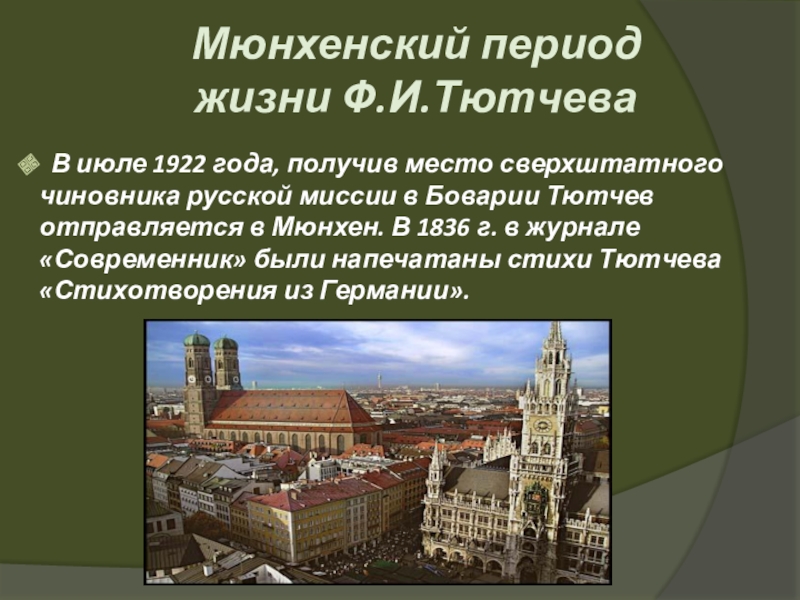 Мюнхенский период жизни Ф.И.Тютчева

В июле 1922 года, получив место сверхштатного чиновника русской миссии в Боварии Тютчев отправляется в Мюнхен. В 1836 г. в журнале «Современник» были напечатаны стихи Тютчева «Стихотворения из Германии».